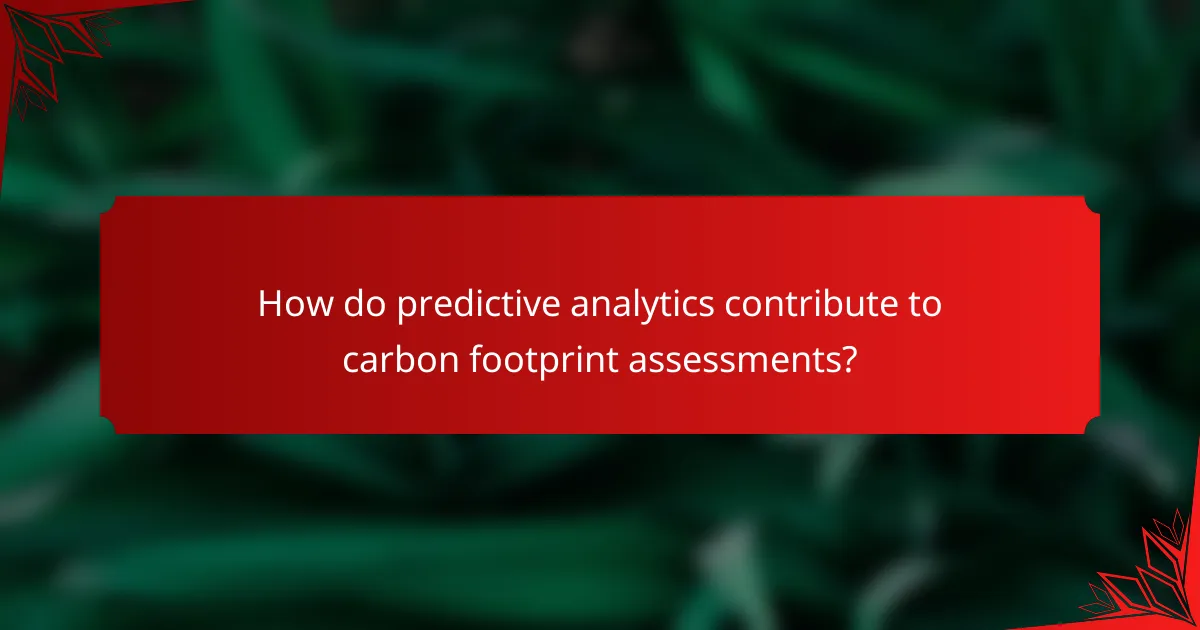 How do predictive analytics contribute to carbon footprint assessments?